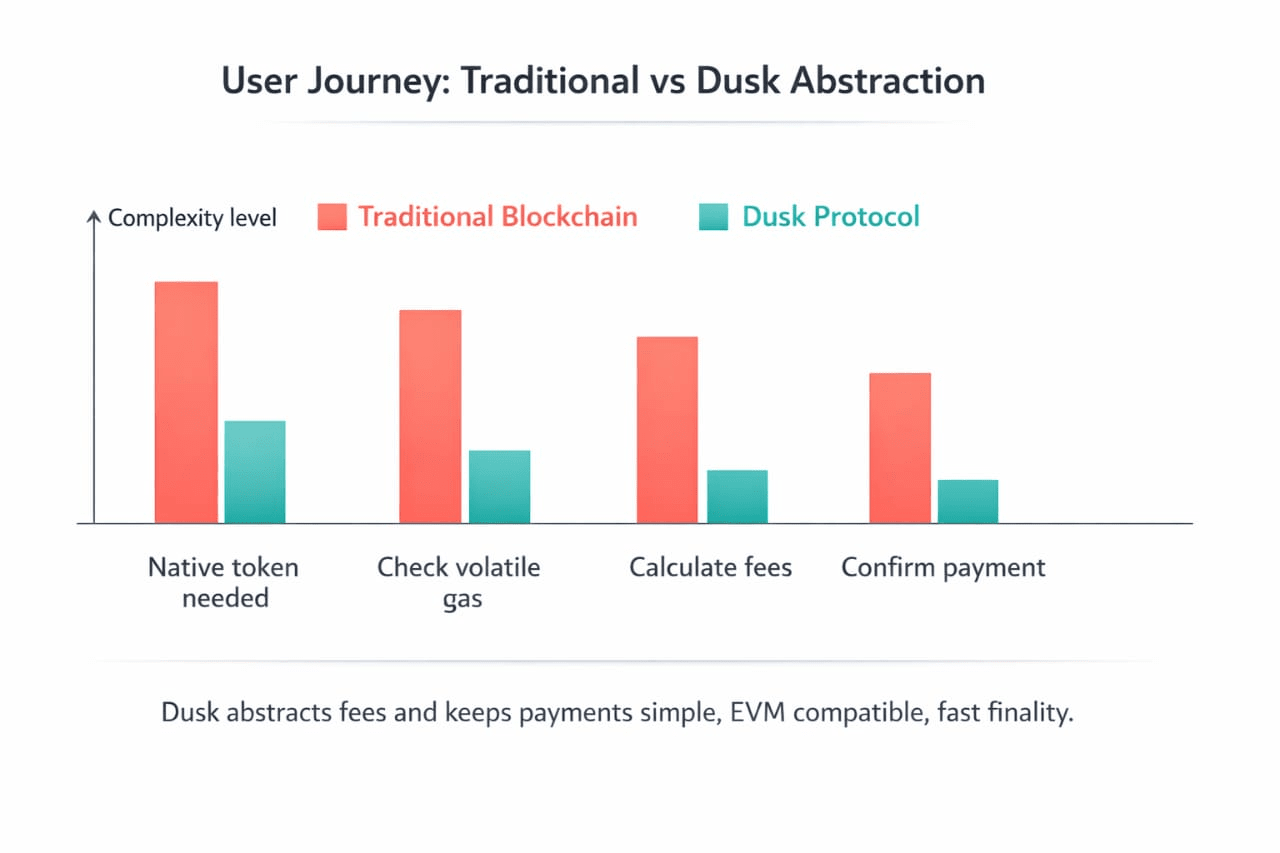 User Journey: Traditional vs Dusk Abstraction

Complexity level
Traditional Blockchain
Dusk Protocol

Native token needed
Check volatile gas
Calculate fees
Confirm payment

Dusk abstracts fees and keeps payments simple, EVM compatible, fast finality.